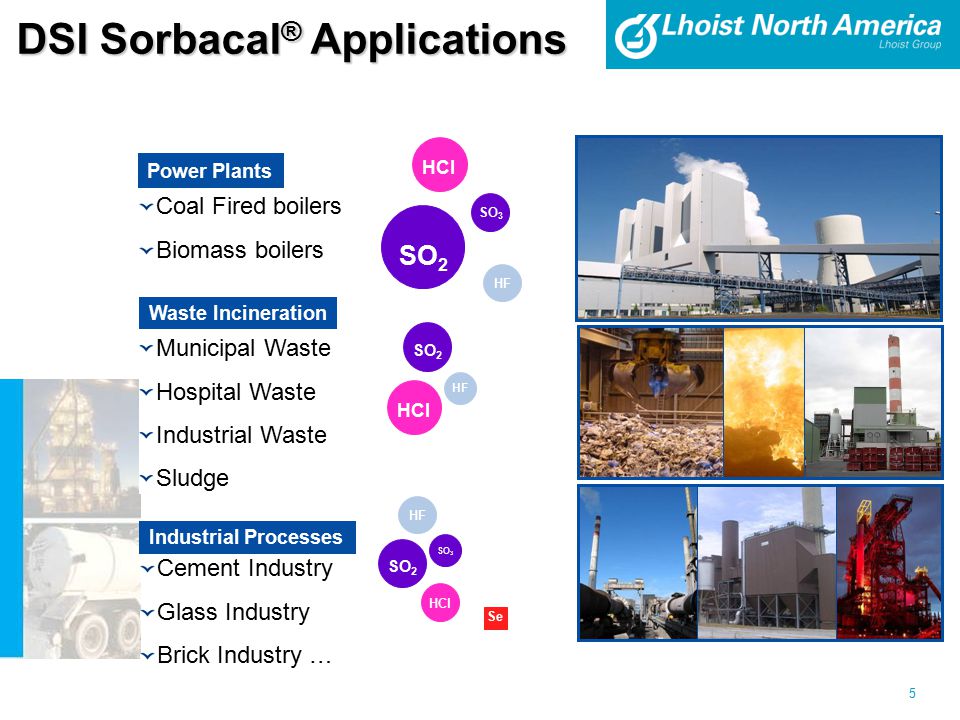 DSI Sorbacal® Applications

Lhoist North America
Lhoist Group

Power Plants
Coal Fired boilers
Biomass boilers

HCl
$SO_3$
$SO_2$
HF

Waste Incineration
Municipal Waste
Hospital Waste
Industrial Waste
Sludge

$SO_2$
HF
HCl

Industrial Processes
Cement Industry
Glass Industry
Brick Industry …

HF
$SO_3$
$SO_2$
HCl
Se

5